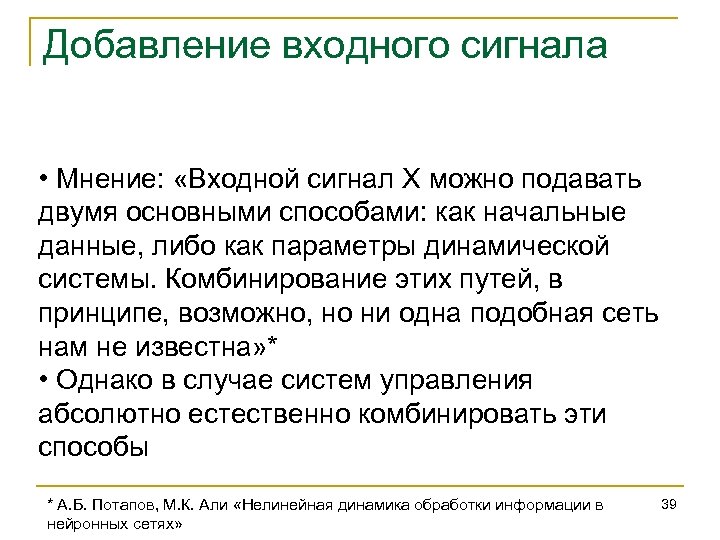 Добавление входного сигнала

• Мнение: «Входной сигнал X можно подавать двумя основными способами: как начальные данные, либо как параметры динамической системы. Комбинирование этих путей, в принципе, возможно, но ни одна подобная сеть нам не известна»*
• Однако в случае систем управления абсолютно естественно комбинировать эти способы

* А.Б. Потапов, М.К. Али «Нелинейная динамика обработки информации в нейронных сетях»

39